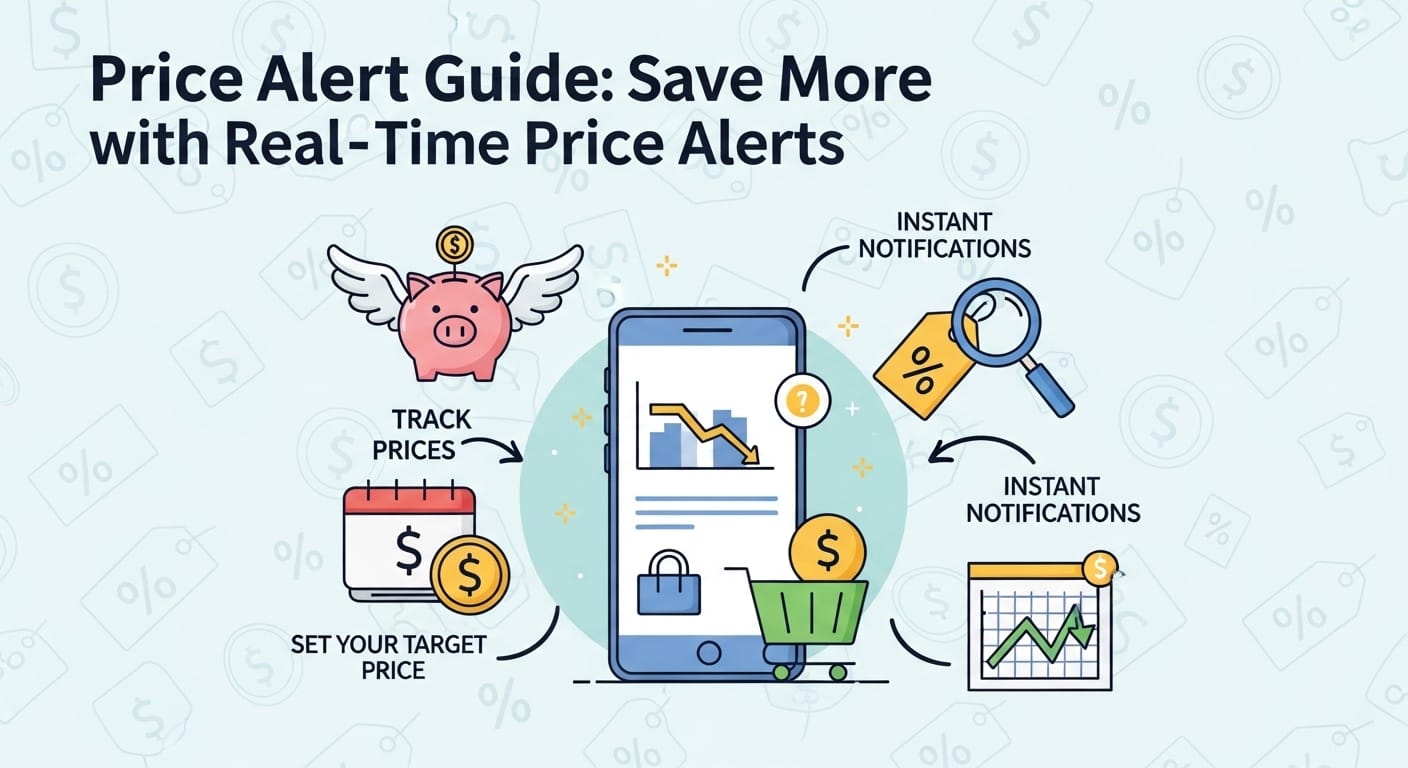 Price Alert Guide: Save More with Real-Time Price Alerts

INSTANT NOTIFICATIONS

TRACK PRICES

INSTANT NOTIFICATIONS

SET YOUR TARGET PRICE